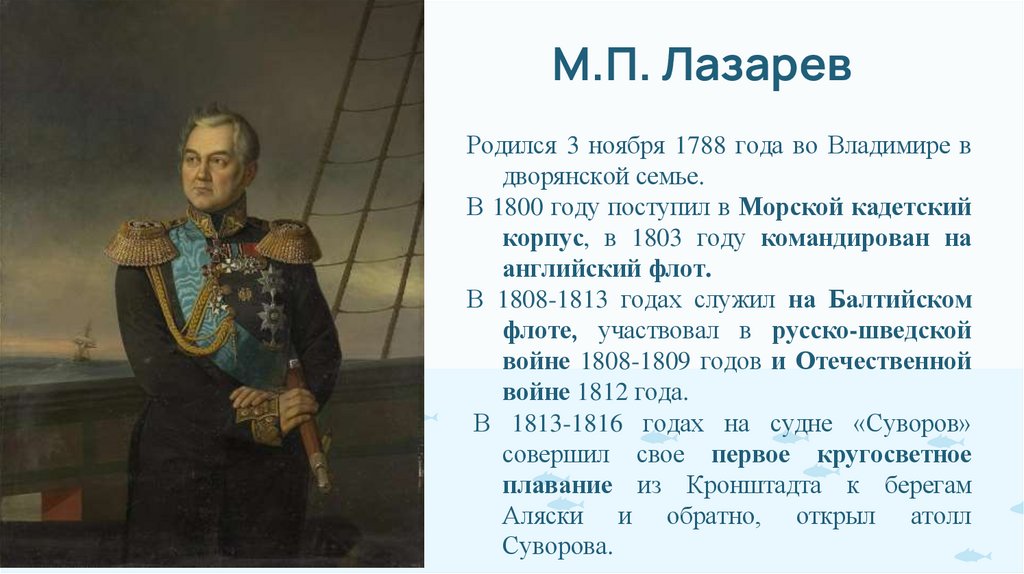 М.П. Лазарев

Родился 3 ноября 1788 года во Владимире в дворянской семье.

В 1800 году поступил в Морской кадетский корпус, в 1803 году командирован на английский флот.

В 1808-1813 годах служил на Балтийском флоте, участвовал в русско-шведской войне 1808-1809 годов и Отечественной войне 1812 года.

В 1813-1816 годах на судне «Суворов» совершил свое первое кругосветное плавание из Кронштадта к берегам Аляски и обратно, открыл атолл Суворова.